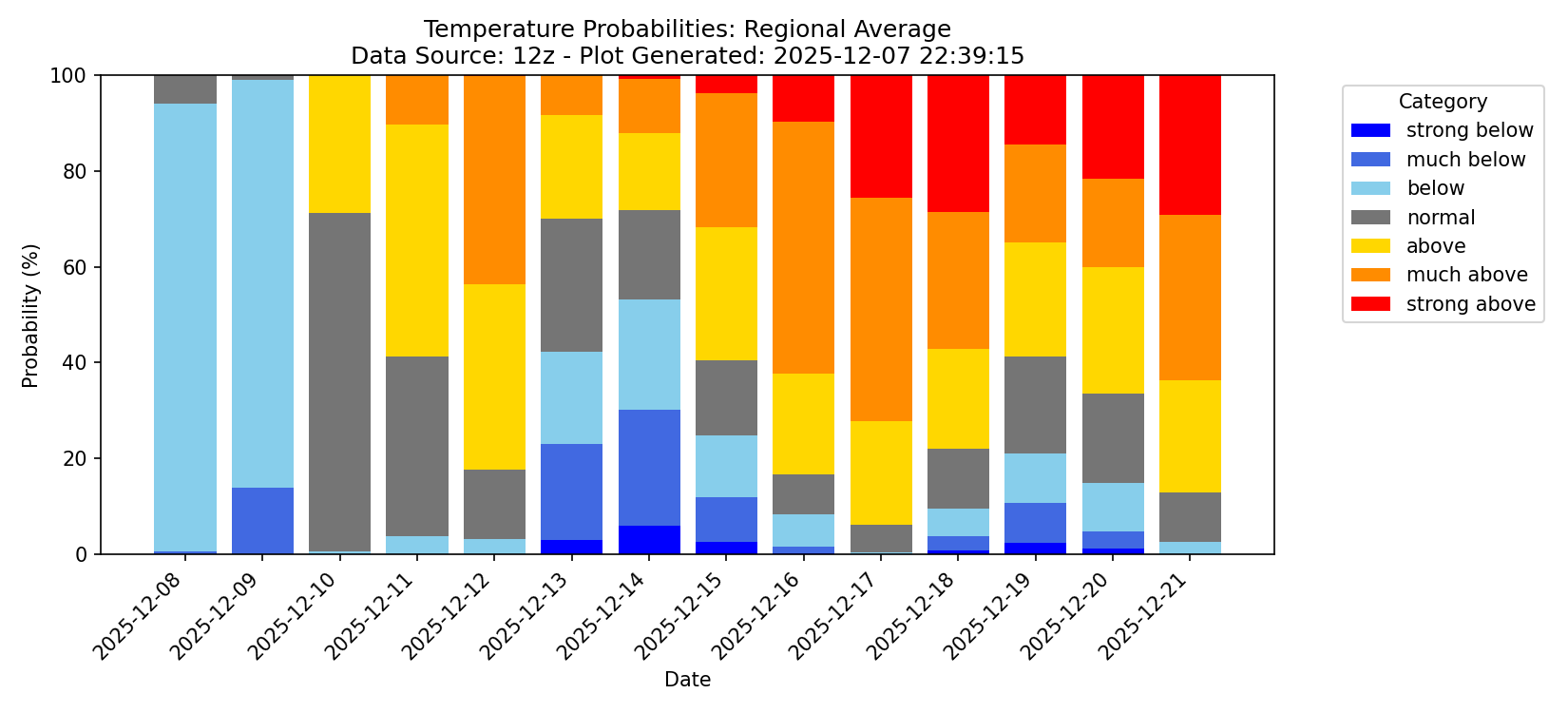 Temperature Probabilities: Regional Average
Data Source: 12z - Plot Generated: 2025-12-07 22:39:15

Probability (%)

100
80
60
40
20
0

2025-12-08
2025-12-09
2025-12-10
2025-12-11
2025-12-12
2025-12-13
2025-12-14
2025-12-15
2025-12-16
2025-12-17
2025-12-18
2025-12-19
2025-12-20
2025-12-21

Date

Category
strong below
much below
below
normal
above
much above
strong above